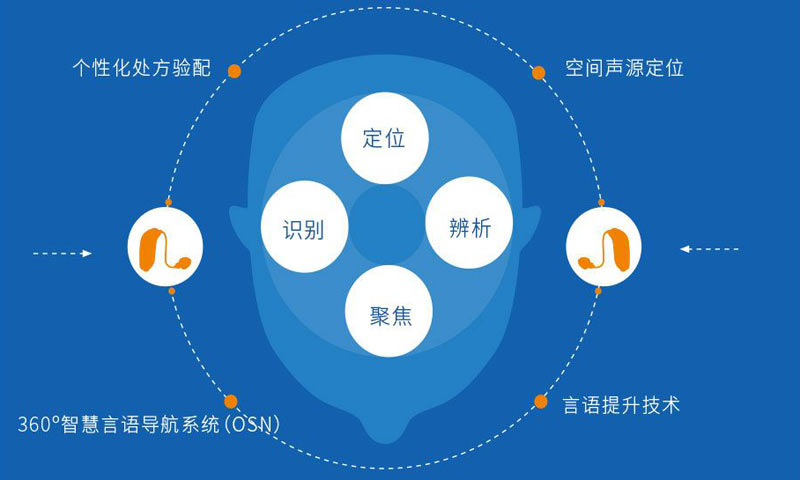 个性化处方验配

空间声源定位

定位

识别

辨析

聚焦

360°智慧言语导航系统(OSN)

言语提升技术